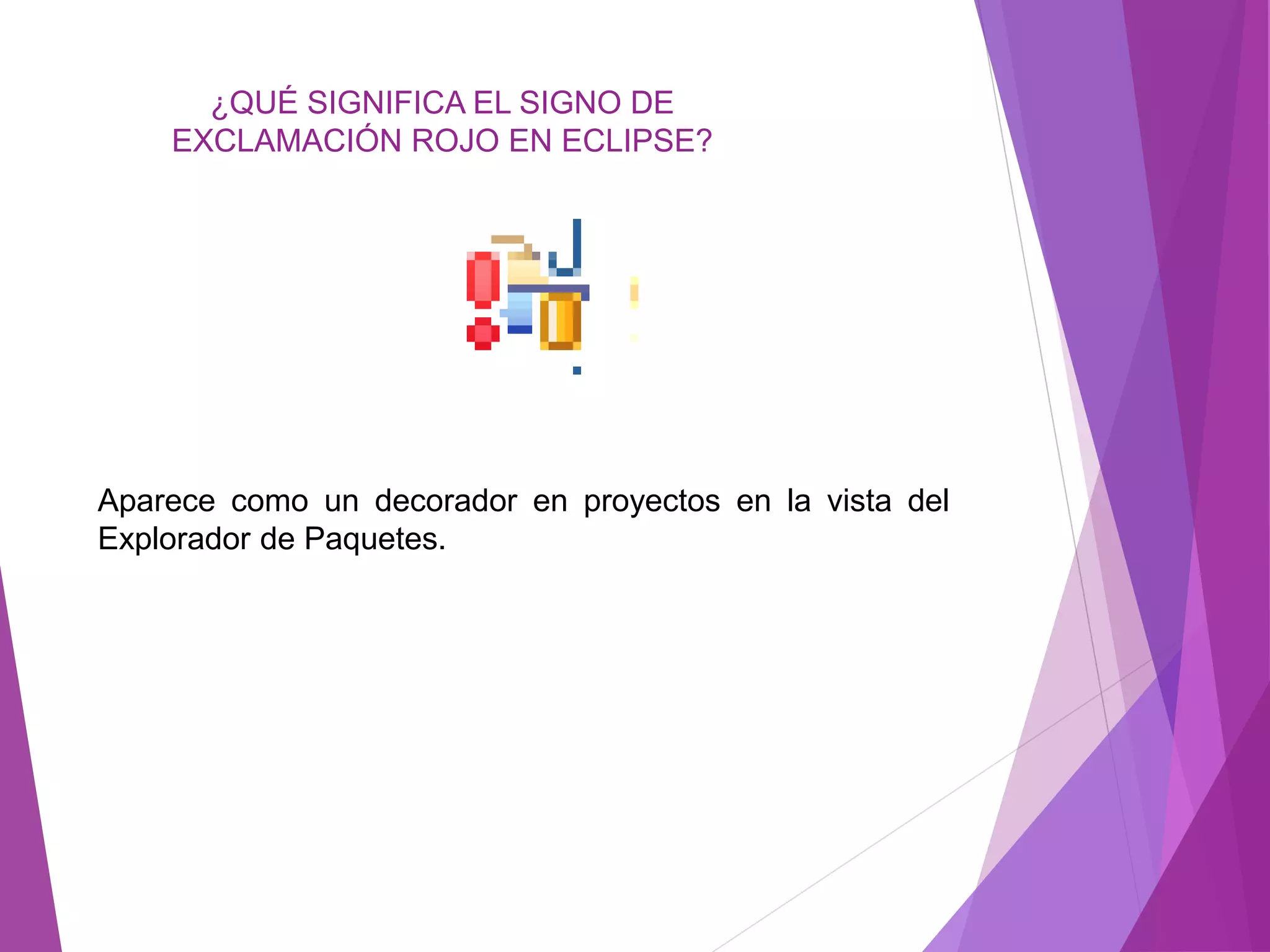 ¿QUÉ SIGNIFICA EL SIGNO DE EXCLAMACIÓN ROJO EN ECLIPSE?

Aparece como un decorador en proyectos en la vista del Explorador de Paquetes.